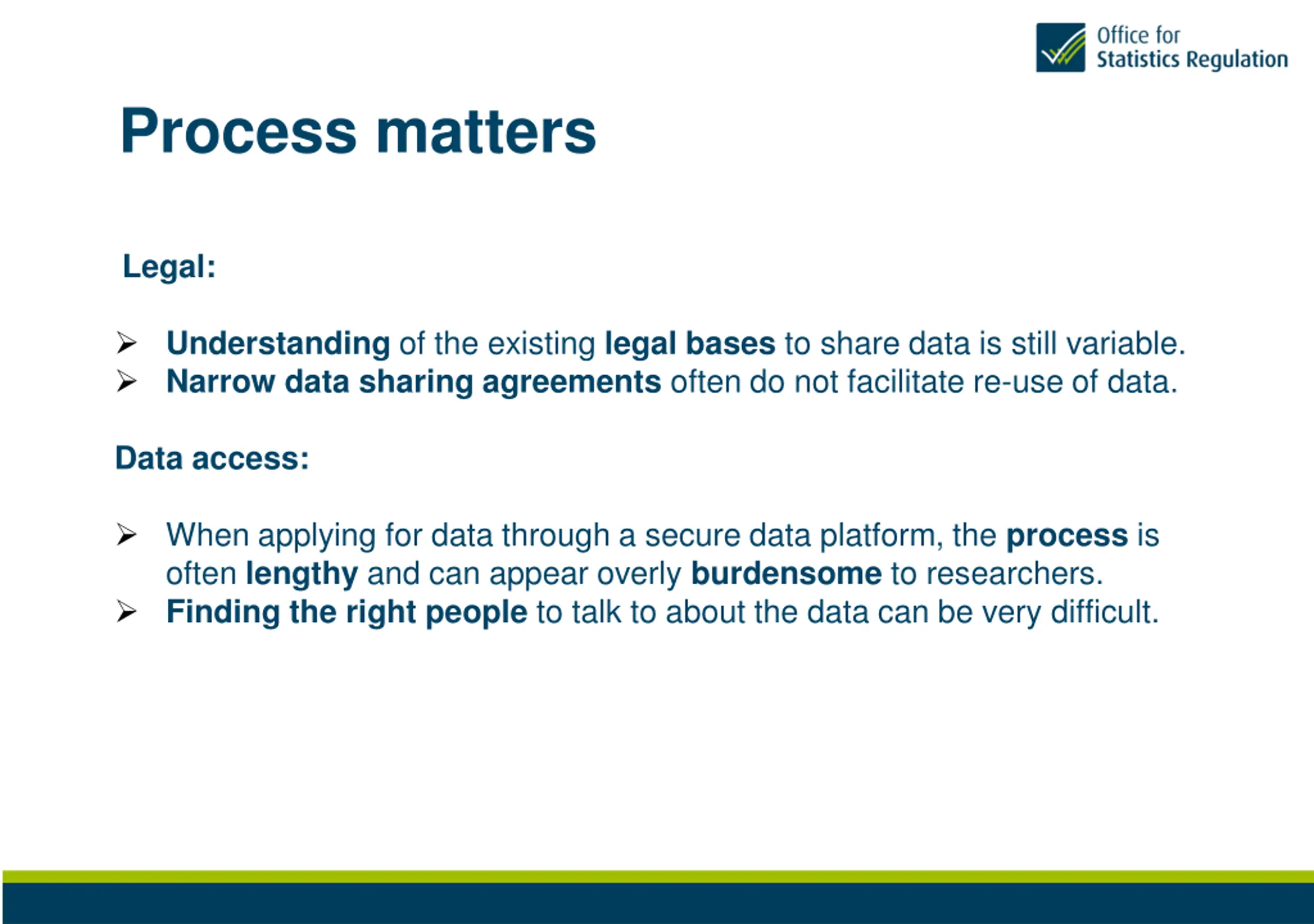 Office for Statistics Regulation

Process matters

Legal:

➢ Understanding of the existing legal bases to share data is still variable.
➢ Narrow data sharing agreements often do not facilitate re-use of data.

Data access:

➢ When applying for data through a secure data platform, the process is often lengthy and can appear overly burdensome to researchers.
➢ Finding the right people to talk to about the data can be very difficult.